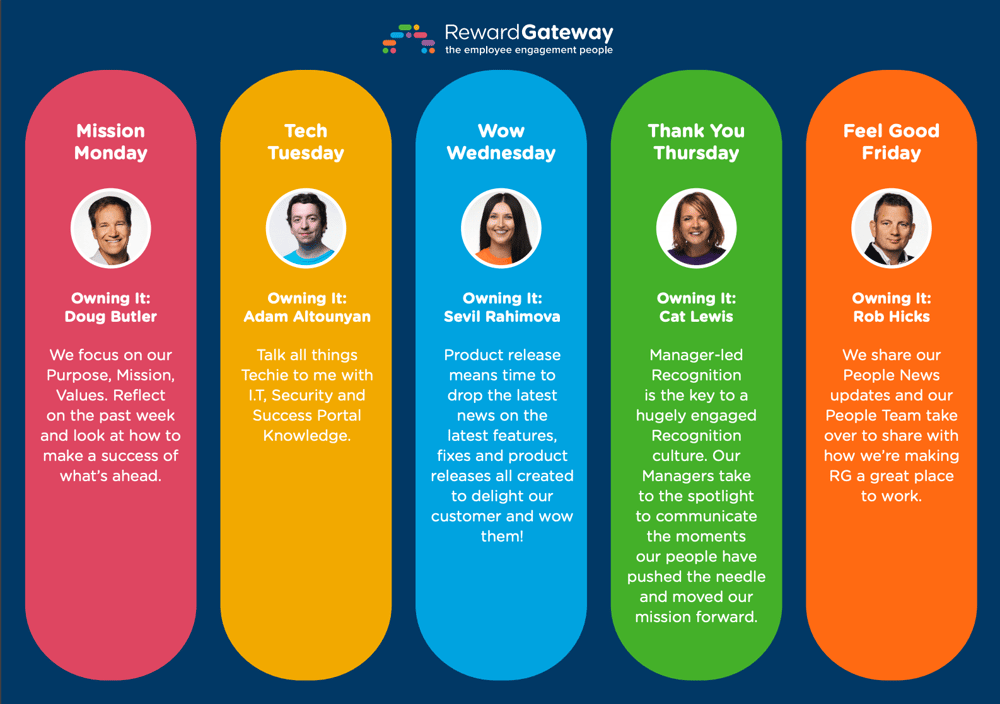 RewardGateway
the employee engagement people

Mission Monday

Owning It: Doug Butler

We focus on our Purpose, Mission, Values. Reflect on the past week and look at how to make a success of what's ahead.

Tech Tuesday

Owning It: Adam Altounyan

Talk all things Techie to me with I.T, Security and Success Portal Knowledge.

Wow Wednesday

Owning It: Sevil Rahimova

Product release means time to drop the latest news on the latest features, fixes and product releases all created to delight our customer and wow them!

Thank You Thursday

Owning It: Cat Lewis

Manager-led Recognition is the key to a hugely engaged Recognition culture. Our Managers take to the spotlight to communicate the moments our people have pushed the needle and moved our mission forward.

Feel Good Friday

Owning It: Rob Hicks

We share our People News updates and our People Team take over to share with how we're making RG a great place to work.